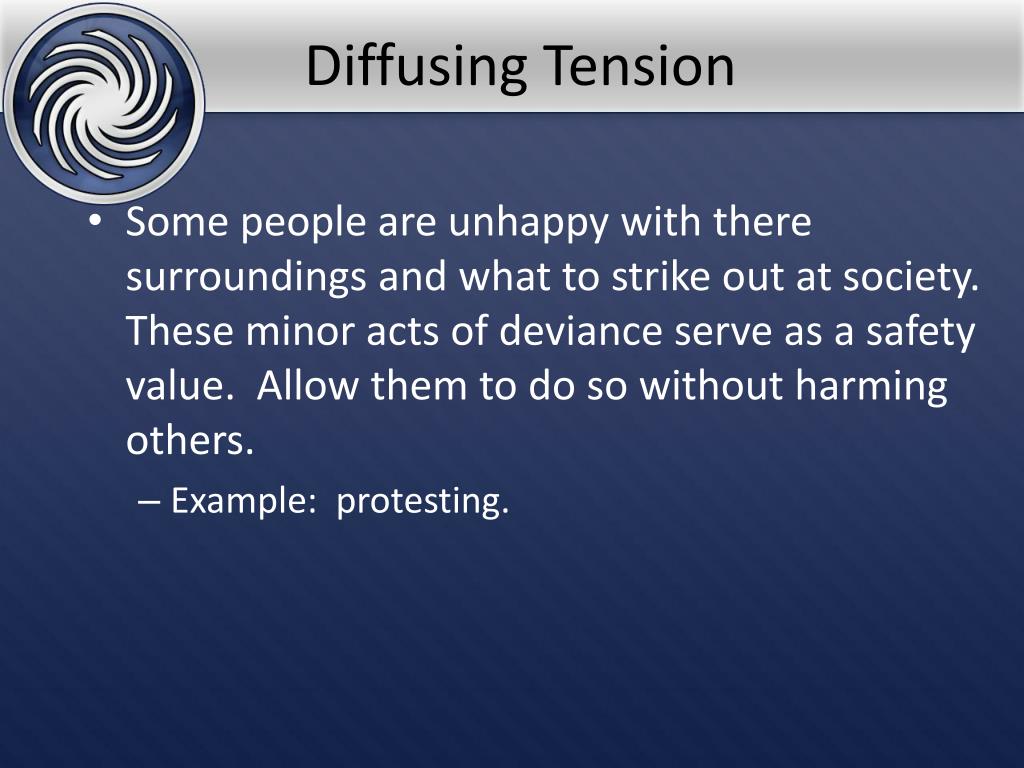 Diffusing Tension

• Some people are unhappy with there surroundings and what to strike out at society. These minor acts of deviance serve as a safety value. Allow them to do so without harming others.

– Example: protesting.